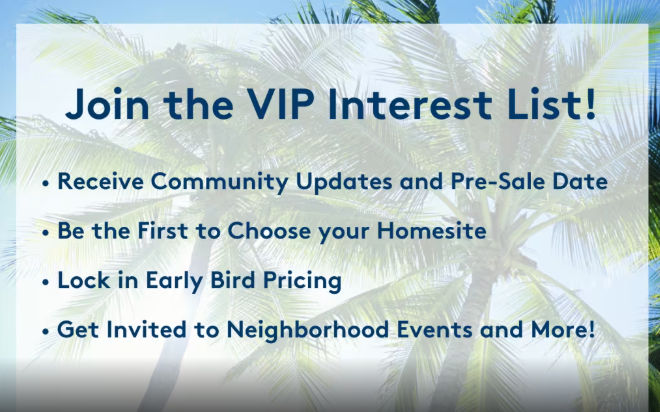 Join the VIP Interest List!

• Receive Community Updates and Pre-Sale Date

• Be the First to Choose your Homesite

• Lock in Early Bird Pricing

• Get Invited to Neighborhood Events and More!